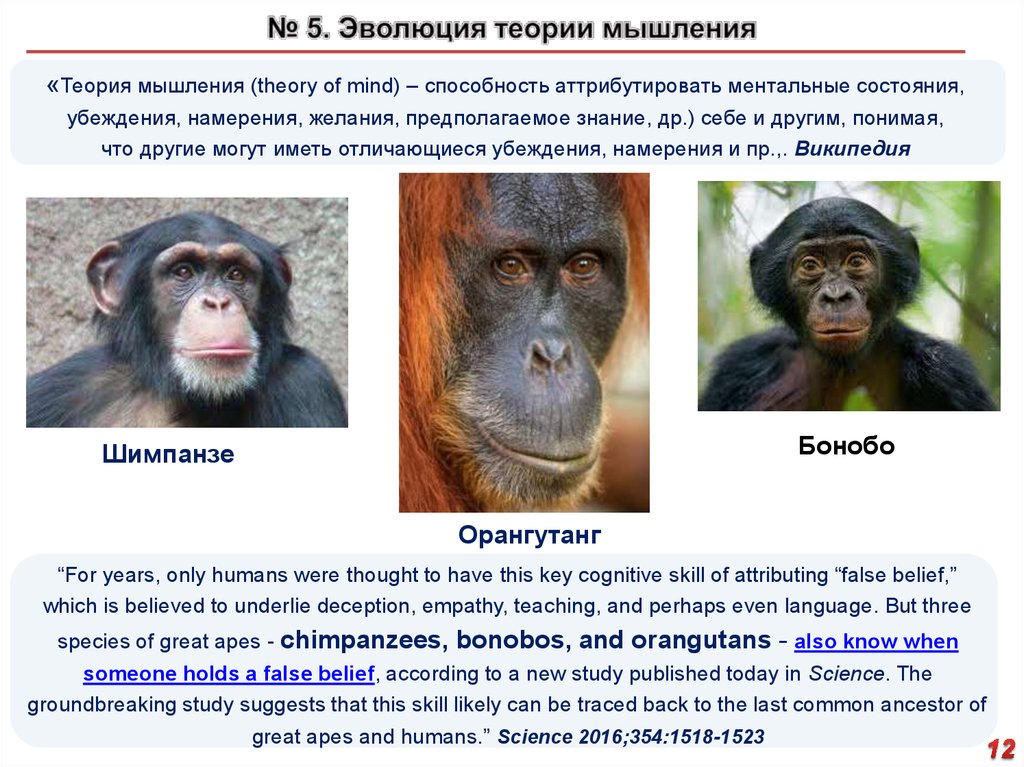 № 5. Эволюция теории мышления

«Теория мышления (theory of mind) – способность аттрибутировать ментальные состояния, убеждения, намерения, желания, предполагаемое знание, др.) себе и другим, понимая, что другие могут иметь отличающиеся убеждения, намерения и пр.,. Википедия

Шимпанзе

Орангутанг

Бонобо

“For years, only humans were thought to have this key cognitive skill of attributing “false belief,” which is believed to underlie deception, empathy, teaching, and perhaps even language. But three species of great apes - chimpanzees, bonobos, and orangutans - also know when someone holds a false belief, according to a new study published today in Science. The groundbreaking study suggests that this skill likely can be traced back to the last common ancestor of great apes and humans.” Science 2016;354:1518-1523

12